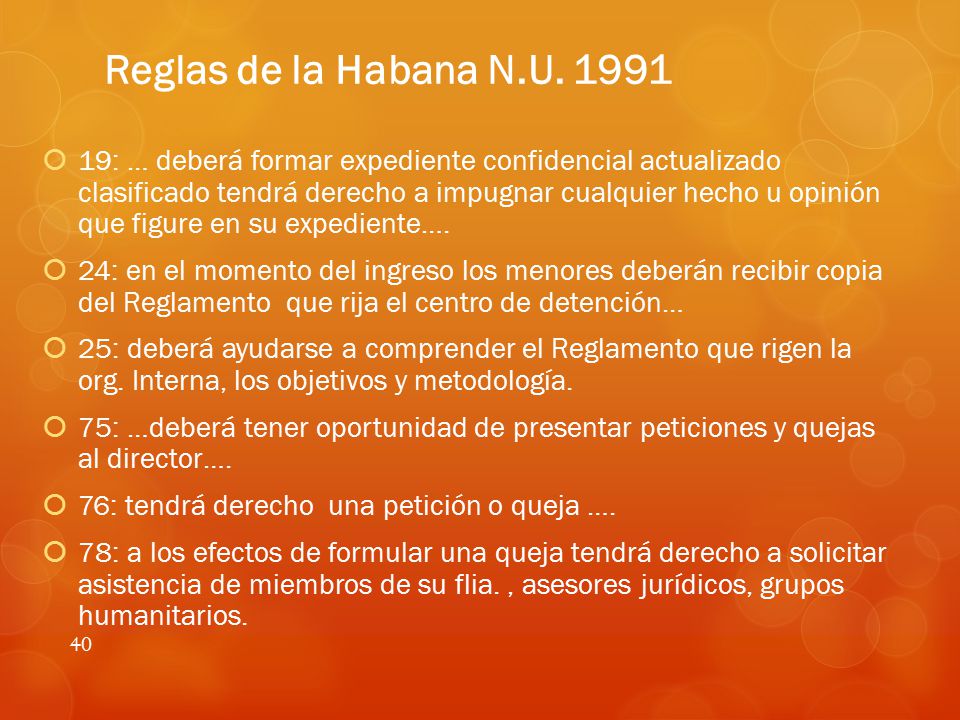 Reglas de la Habana N.U. 1991

19: … deberá formar expediente confidencial actualizado clasificado tendrá derecho a impugnar cualquier hecho u opinión que figure en su expediente….

24: en el momento del ingreso los menores deberán recibir copia del Reglamento que rija el centro de detención…

25: deberá ayudarse a comprender el Reglamento que rigen la org. Interna, los objetivos y metodología.

75: …deberá tener oportunidad de presentar peticiones y quejas al director….

76: tendrá derecho una petición o queja ….

78: a los efectos de formular una queja tendrá derecho a solicitar asistencia de miembros de su flia. , asesores jurídicos, grupos humanitarios.

40